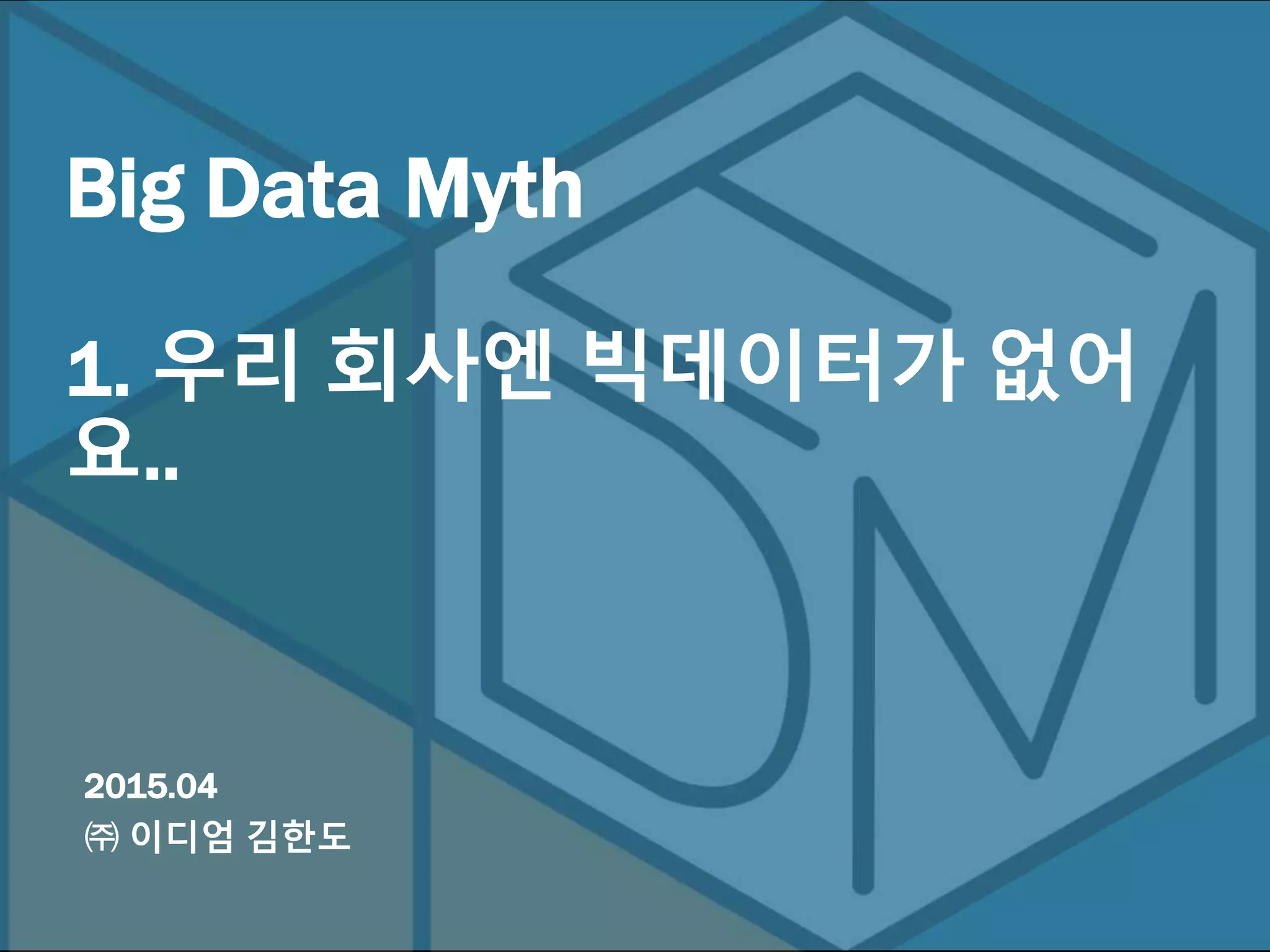 Big Data Myth

1. 우리 회사엔 빅데이터가 없어요..

2015.04
㈜ 이디엄 김한도